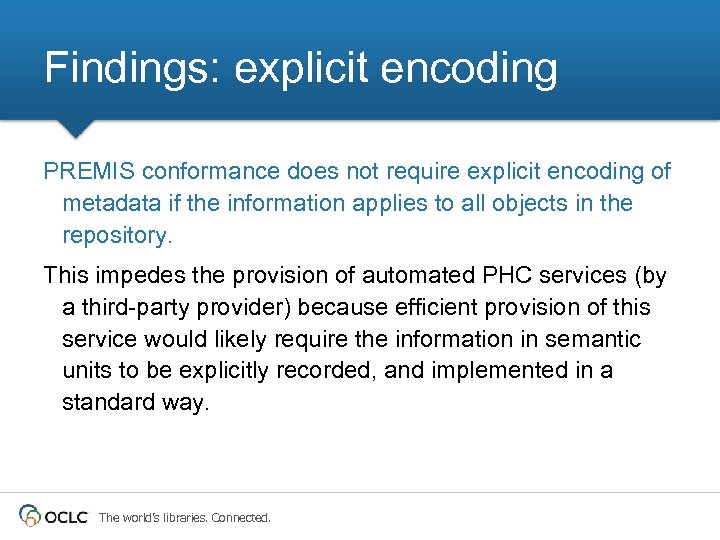 Findings: explicit encoding

PREMIS conformance does not require explicit encoding of metadata if the information applies to all objects in the repository.

This impedes the provision of automated PHC services (by a third-party provider) because efficient provision of this service would likely require the information in semantic units to be explicitly recorded, and implemented in a standard way.

OCLC The world's libraries. Connected.